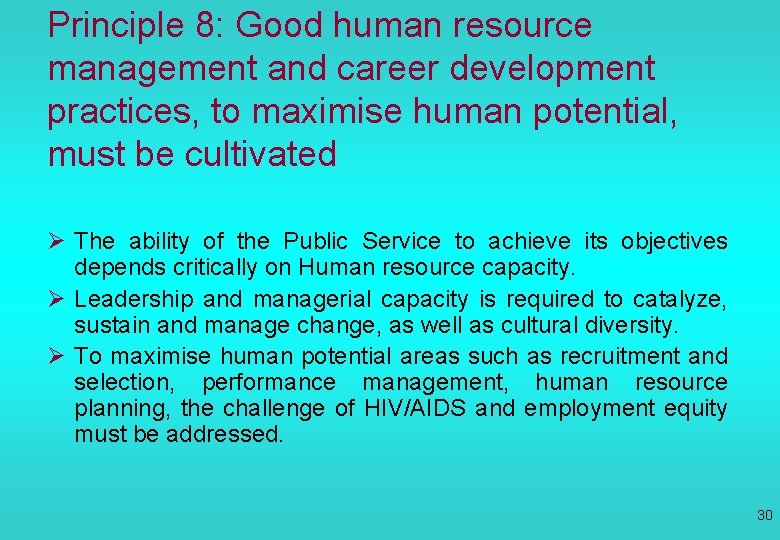 Principle 8: Good human resource management and career development practices, to maximise human potential, must be cultivated

➢ The ability of the Public Service to achieve its objectives depends critically on Human resource capacity.
➢ Leadership and managerial capacity is required to catalyze, sustain and manage change, as well as cultural diversity.
➢ To maximise human potential areas such as recruitment and selection, performance management, human resource planning, the challenge of HIV/AIDS and employment equity must be addressed.

30